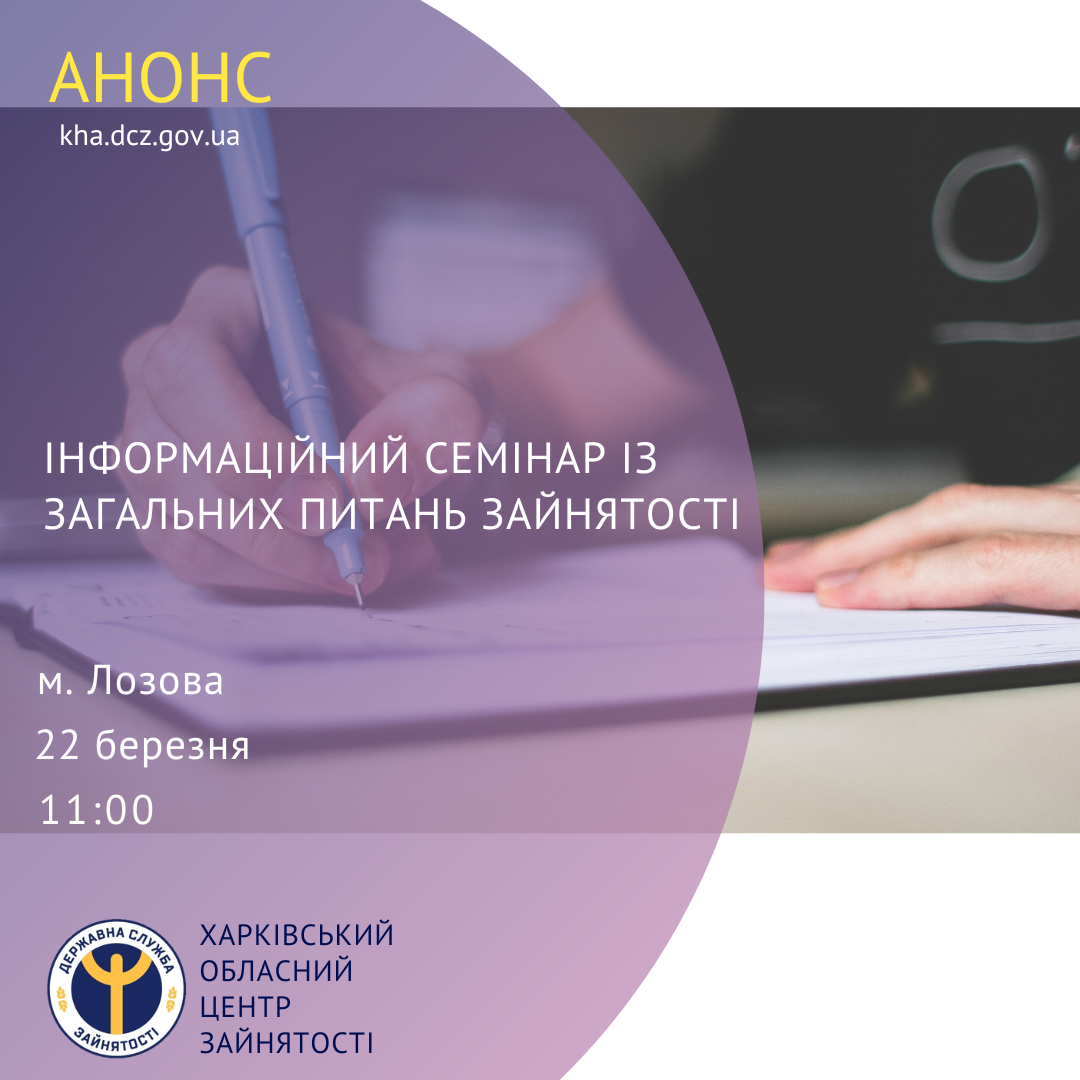 АНОНС
kha.dcz.gov.ua

ІНФОРМАЦІЙНИЙ СЕМІНАР ІЗ ЗАГАЛЬНИХ ПИТАНЬ ЗАЙНЯТОСТІ

м. Лозова
22 березня
11:00

ДЕРЖАВНА СЛУЖБА ЗАЙНЯТОСТІ

ХАРКІВСЬКИЙ ОБЛАСНИЙ ЦЕНТР ЗАЙНЯТОСТІ